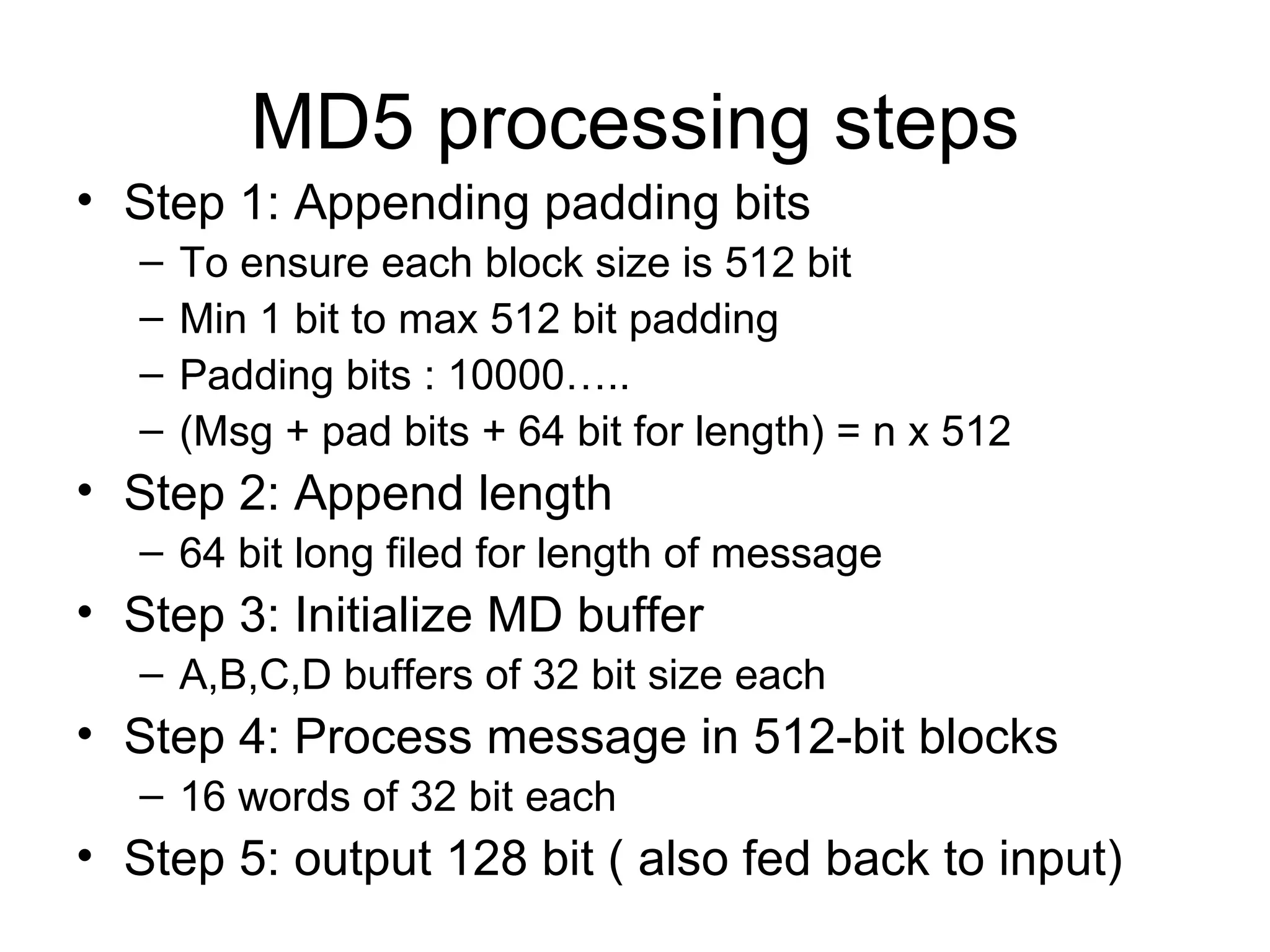 MD5 processing steps

• Step 1: Appending padding bits
– To ensure each block size is 512 bit
– Min 1 bit to max 512 bit padding
– Padding bits : 10000…..
– (Msg + pad bits + 64 bit for length) = n x 512

• Step 2: Append length
– 64 bit long filed for length of message

• Step 3: Initialize MD buffer
– A,B,C,D buffers of 32 bit size each

• Step 4: Process message in 512-bit blocks
– 16 words of 32 bit each

• Step 5: output 128 bit ( also fed back to input)